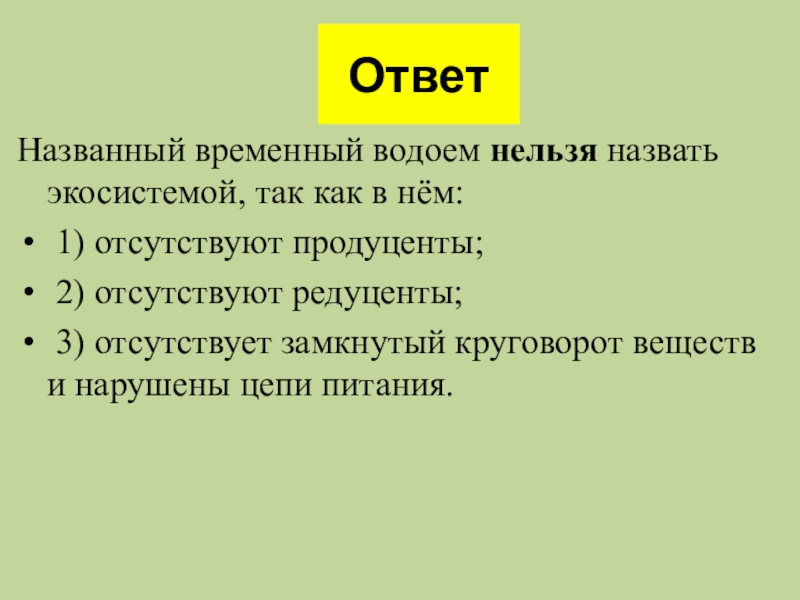 Ответ

Названный временный водоем нельзя назвать экосистемой, так как в нём:

• 1) отсутствуют продуценты;
• 2) отсутствуют редуценты;
• 3) отсутствует замкнутый круговорот веществ и нарушены цепи питания.